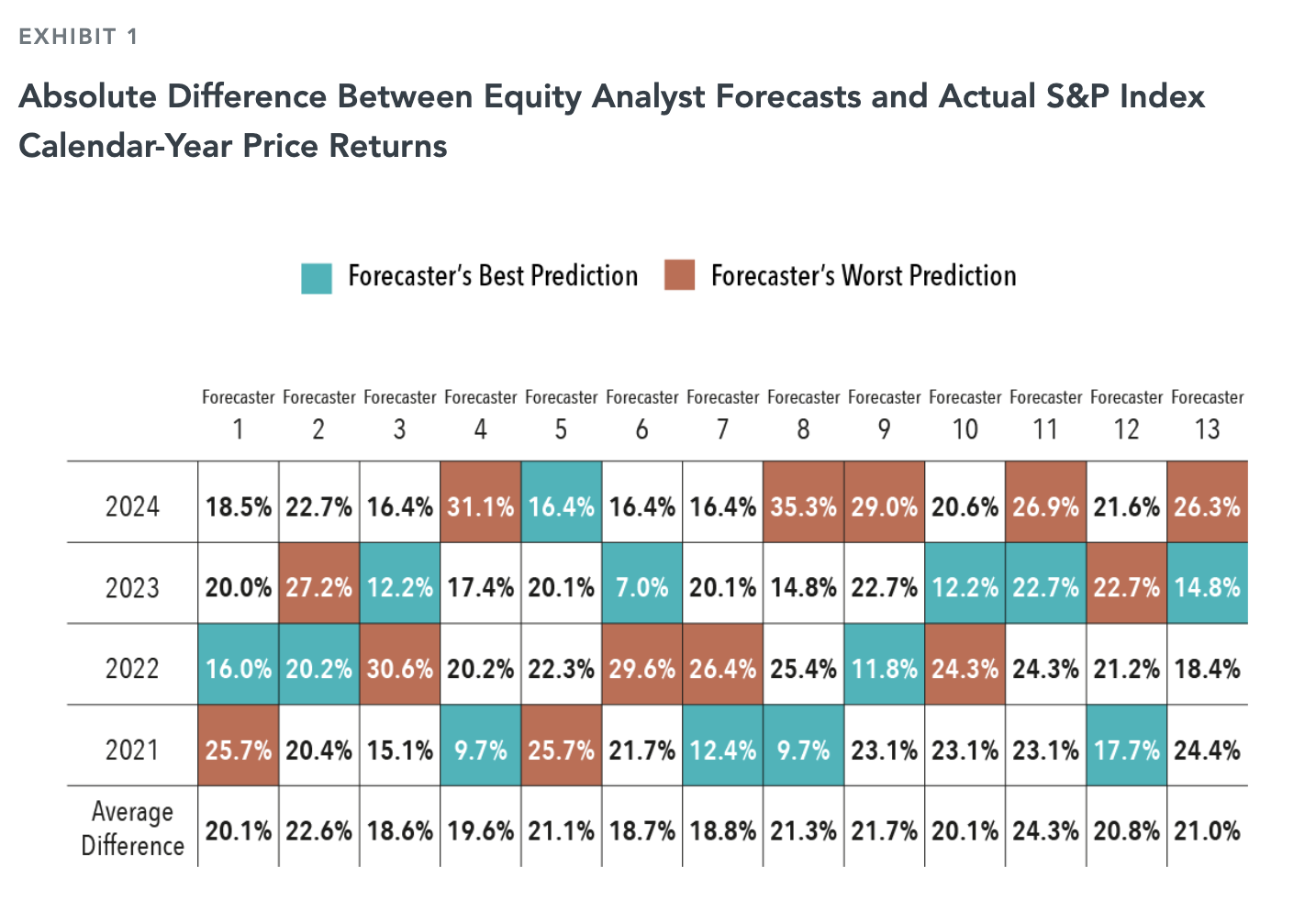 EXHIBIT 1

Absolute Difference Between Equity Analyst Forecasts and Actual S&P Index Calendar-Year Price Returns

Forecaster's Best Prediction Forecaster's Worst Prediction

| | Forecaster 1 | Forecaster 2 | Forecaster 3 | Forecaster 4 | Forecaster 5 | Forecaster 6 | Forecaster 7 | Forecaster 8 | Forecaster 9 | Forecaster 10 | Forecaster 11 | Forecaster 12 | Forecaster 13 |
|---|---|---|---|---|---|---|---|---|---|---|---|---|---|
| 2024 | 18.5% | 22.7% | 16.4% | 31.1% | 16.4% | 16.4% | 16.4% | 35.3% | 29.0% | 20.6% | 26.9% | 21.6% | 26.3% |
| 2023 | 20.0% | 27.2% | 12.2% | 17.4% | 20.1% | 7.0% | 20.1% | 14.8% | 22.7% | 12.2% | 22.7% | 22.7% | 14.8% |
| 2022 | 16.0% | 20.2% | 30.6% | 20.2% | 22.3% | 29.6% | 26.4% | 25.4% | 11.8% | 24.3% | 24.3% | 21.2% | 18.4% |
| 2021 | 25.7% | 20.4% | 15.1% | 9.7% | 25.7% | 21.7% | 12.4% | 9.7% | 23.1% | 23.1% | 23.1% | 17.7% | 24.4% |
| Average Difference | 20.1% | 22.6% | 18.6% | 19.6% | 21.1% | 18.7% | 18.8% | 21.3% | 21.7% | 20.1% | 24.3% | 20.8% | 21.0% |